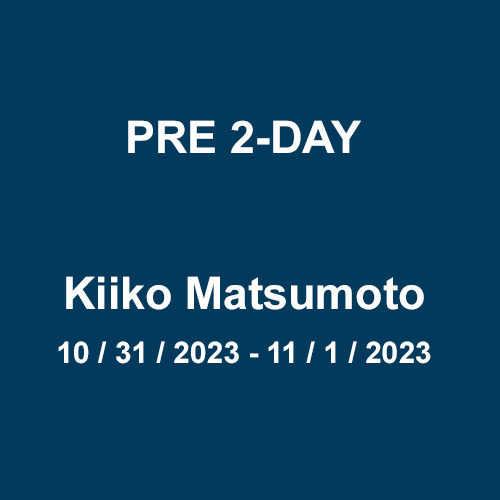 PRE 2-DAY

Kiiko Matsumoto

10 / 31 / 2023 - 11 / 1 / 2023